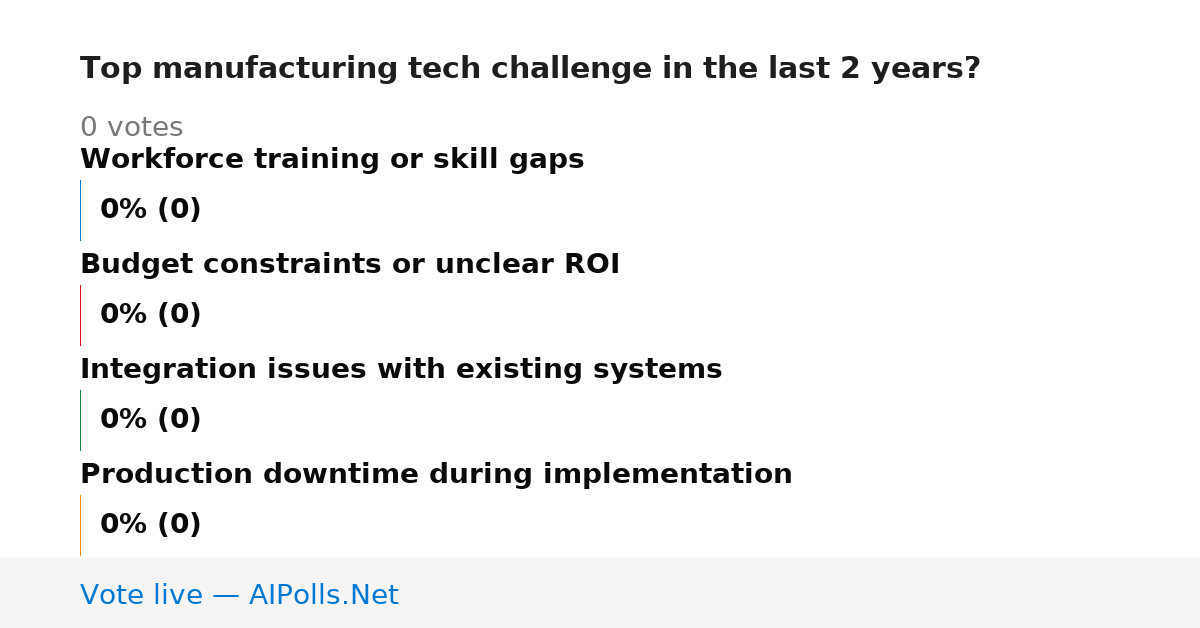 Top manufacturing tech challenge in the last 2 years?

0 votes

Workforce training or skill gaps

0% (0)

Budget constraints or unclear ROI

0% (0)

Integration issues with existing systems

0% (0)

Production downtime during implementation

0% (0)

Vote live — AIPolls.Net